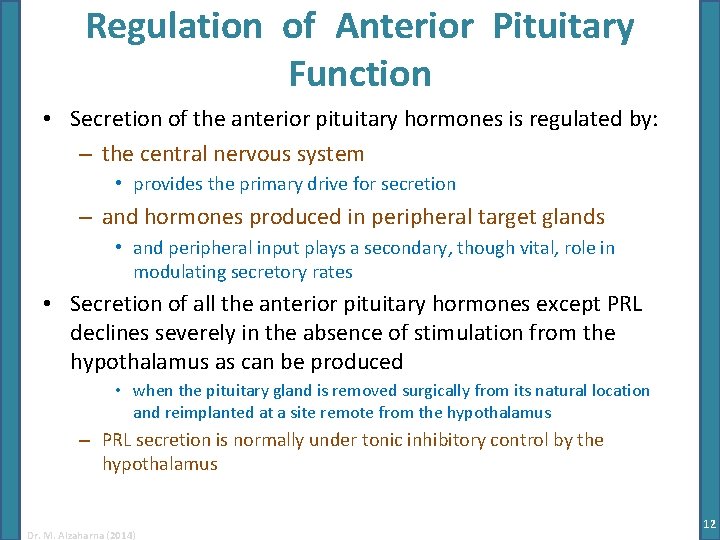 Regulation of Anterior Pituitary Function

• Secretion of the anterior pituitary hormones is regulated by:

– the central nervous system

• provides the primary drive for secretion

– and hormones produced in peripheral target glands

• and peripheral input plays a secondary, though vital, role in modulating secretory rates

• Secretion of all the anterior pituitary hormones except PRL declines severely in the absence of stimulation from the hypothalamus as can be produced

• when the pituitary gland is removed surgically from its natural location and reimplanted at a site remote from the hypothalamus

– PRL secretion is normally under tonic inhibitory control by the hypothalamus

Dr. M. Alzaharna (2014)

12